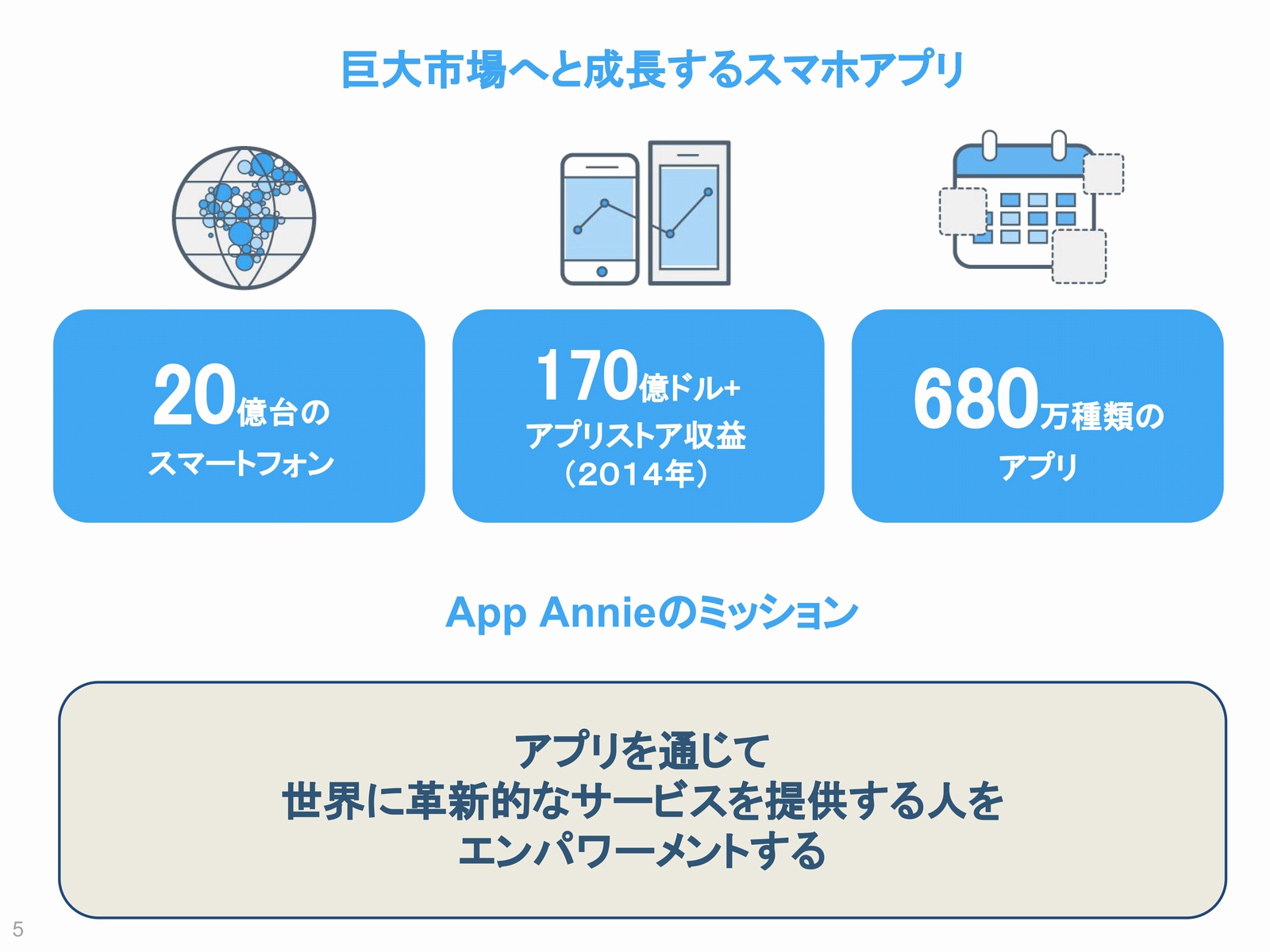 巨大市場へと成長するスマホアプリ

20億台の
スマートフォン

170億ドル+
アプリストア収益
（2014年）

680万種類の
アプリ

App Annieのミッション

アプリを通じて
世界に革新的なサービスを提供する人を
エンパワーメントする

5